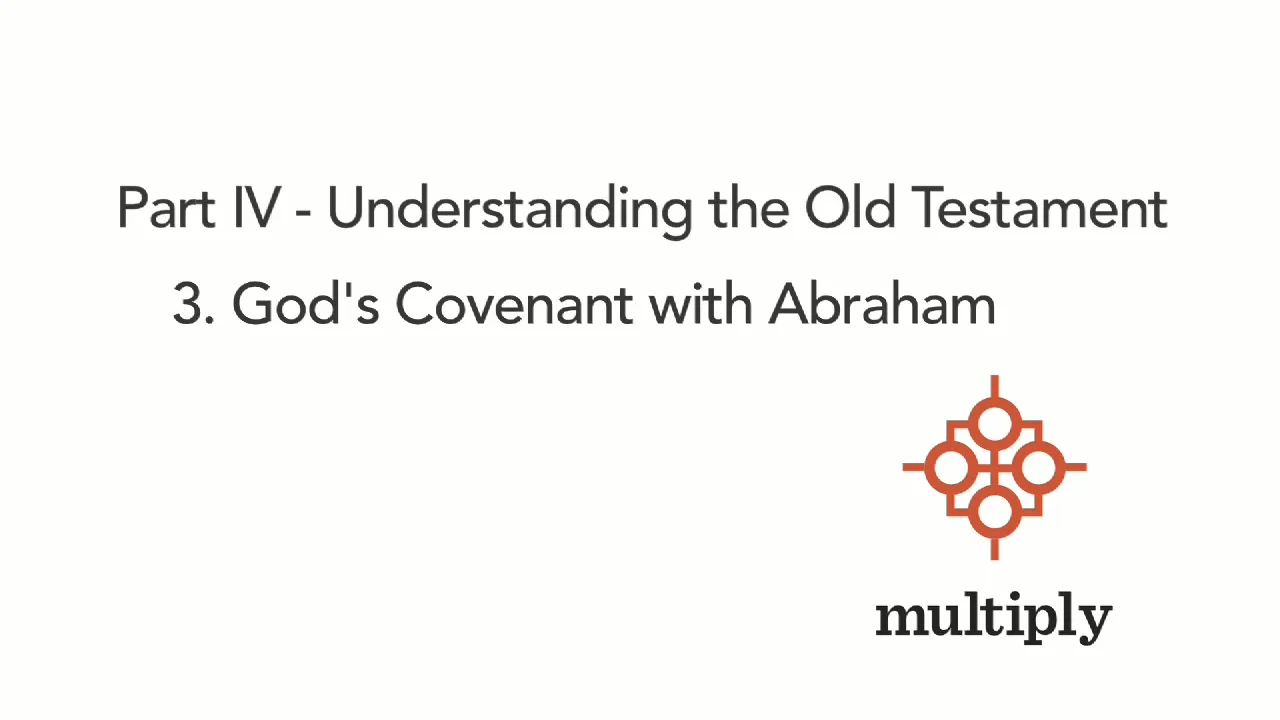 Part IV - Understanding the Old Testament

3. God's Covenant with Abraham

multiply